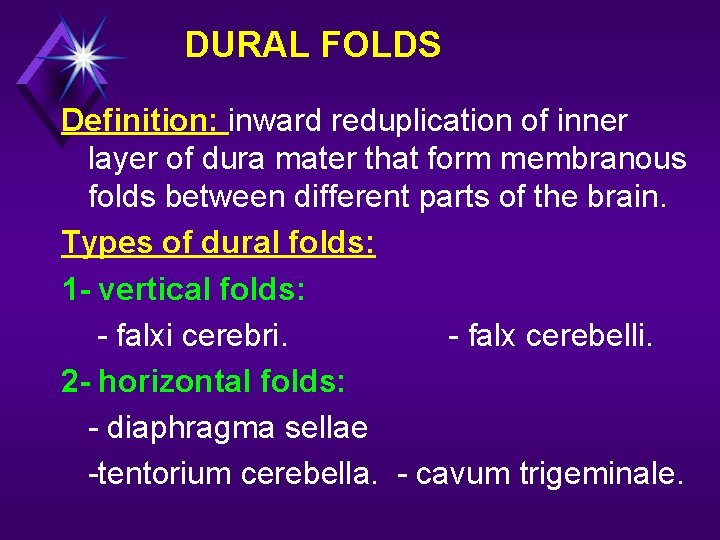 DURAL FOLDS

Definition: inward reduplication of inner layer of dura mater that form membranous folds between different parts of the brain.

Types of dural folds:

1- vertical folds:

- falxi cerebri. - falx cerebelli.

2- horizontal folds:

- diaphragma sellae

-tentorium cerebella. - cavum trigeminale.